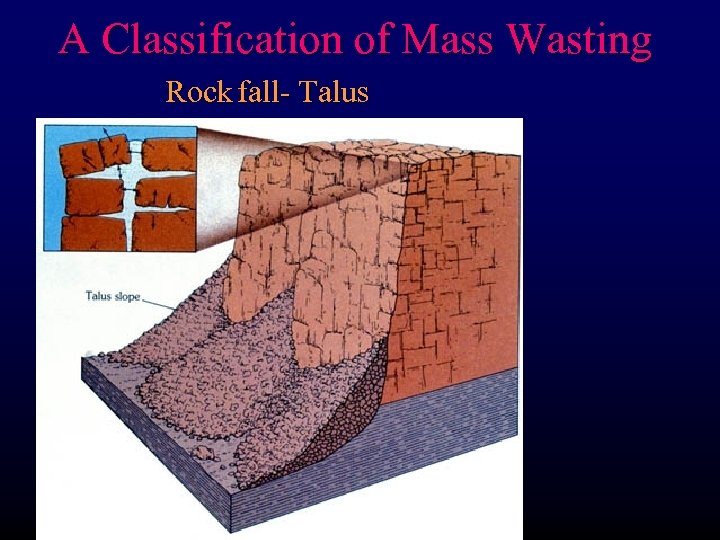 A Classification of Mass Wasting

Rock fall- Talus

Talus slope